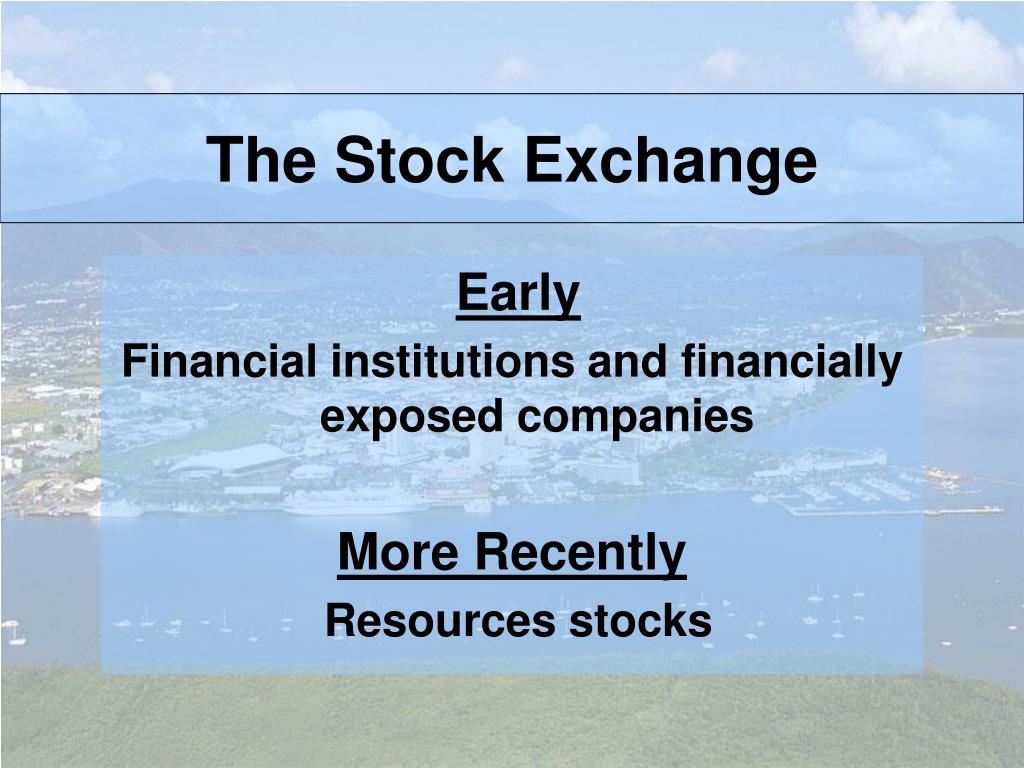 The Stock Exchange

Early

Financial institutions and financially exposed companies

More Recently

Resources stocks